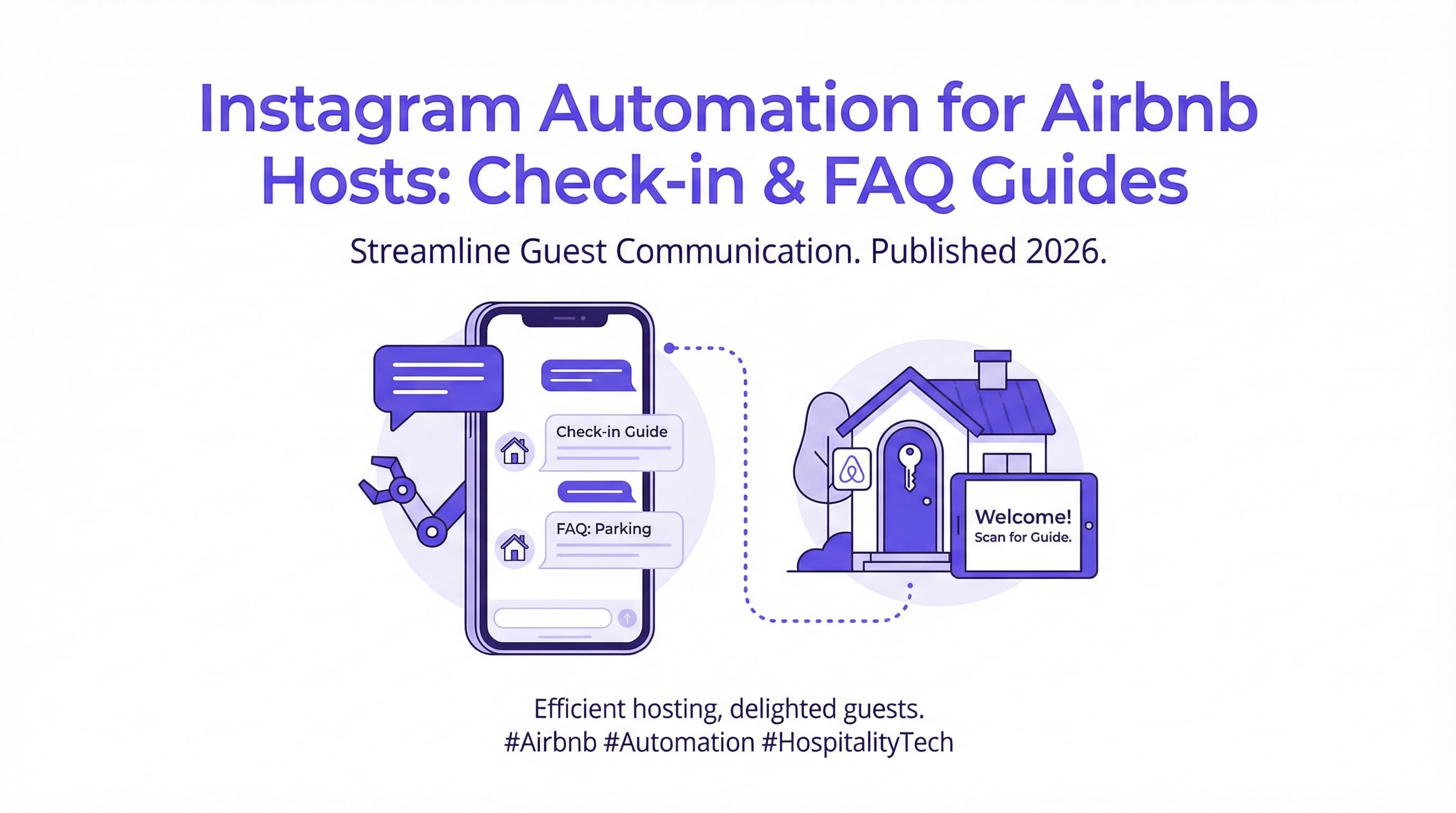 Instagram Automation for Airbnb Hosts: Check-in & FAQ Guides

Streamline Guest Communication. Published 2026.

Check-in Guide

FAQ: Parking

Welcome!
Scan for Guide.

Efficient hosting, delighted guests.
#Airbnb #Automation #HospitalityTech